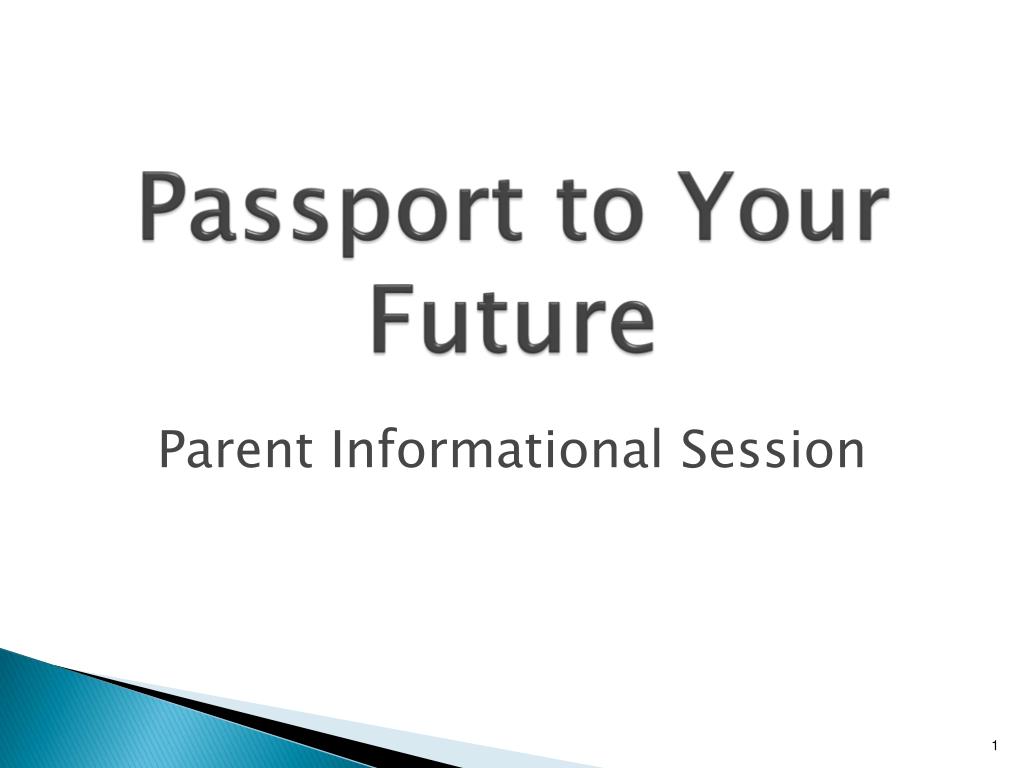 Passport to Your Future

Parent Informational Session

1